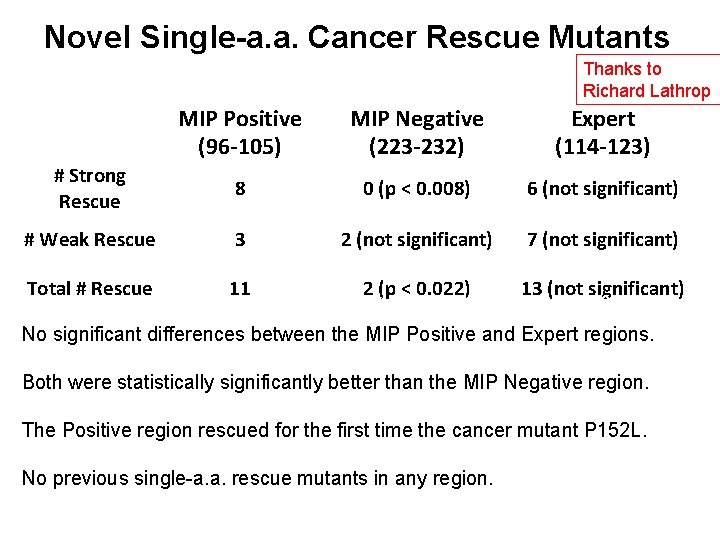 Novel Single-a.a. Cancer Rescue Mutants

Thanks to Richard Lathrop

| | MIP Positive (96-105) | MIP Negative (223-232) | Expert (114-123) |
|---|---|---|---|
| # Strong Rescue | 8 | 0 (p < 0.008) | 6 (not significant) |
| # Weak Rescue | 3 | 2 (not significant) | 7 (not significant) |
| Total # Rescue | 11 | 2 (p < 0.022) | 13 (not significant) |

No significant differences between the MIP Positive and Expert regions.

Both were statistically significantly better than the MIP Negative region.

The Positive region rescued for the first time the cancer mutant P152L.

No previous single-a.a. rescue mutants in any region.